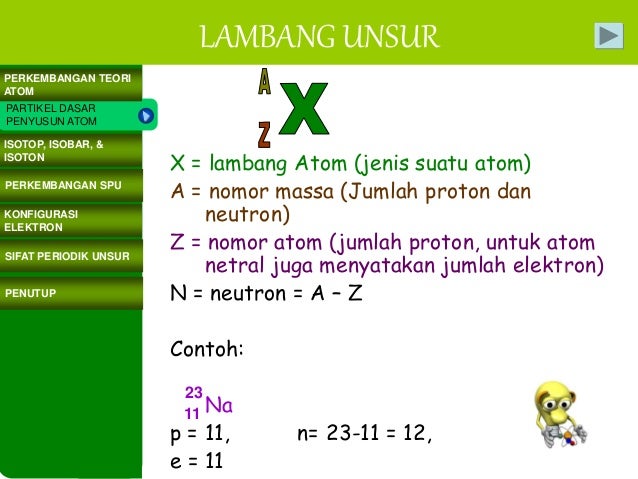 LAMBANG UNSUR

PERKEMBANGAN TEORI ATOM

PARTIKEL DASAR PENYUSUN ATOM

ISOTOP, ISOBAR, & ISOTON

PERKEMBANGAN SPU

KONFIGURASI ELEKTRON

SIFAT PERIODIK UNSUR

PENUTUP

$^{A}_{Z}X$

X = lambang Atom (jenis suatu atom)

A = nomor massa (Jumlah proton dan neutron)

Z = nomor atom (jumlah proton, untuk atom netral juga menyatakan jumlah elektron)

N = neutron = A – Z

Contoh:

$^{23}_{11}Na$

p = 11, n= 23-11 = 12,

e = 11